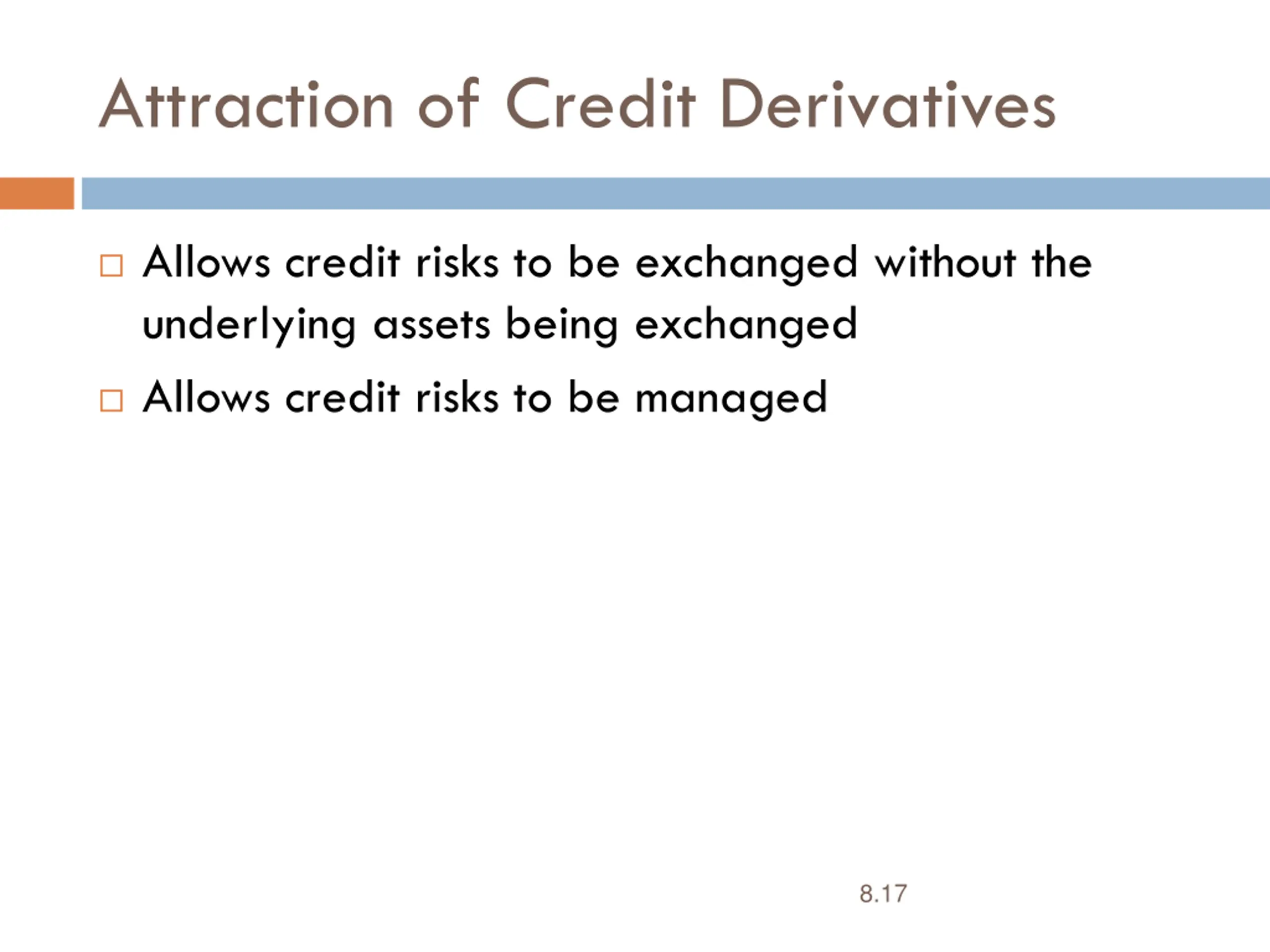 Attraction of Credit Derivatives

□ Allows credit risks to be exchanged without the underlying assets being exchanged

□ Allows credit risks to be managed

8.17